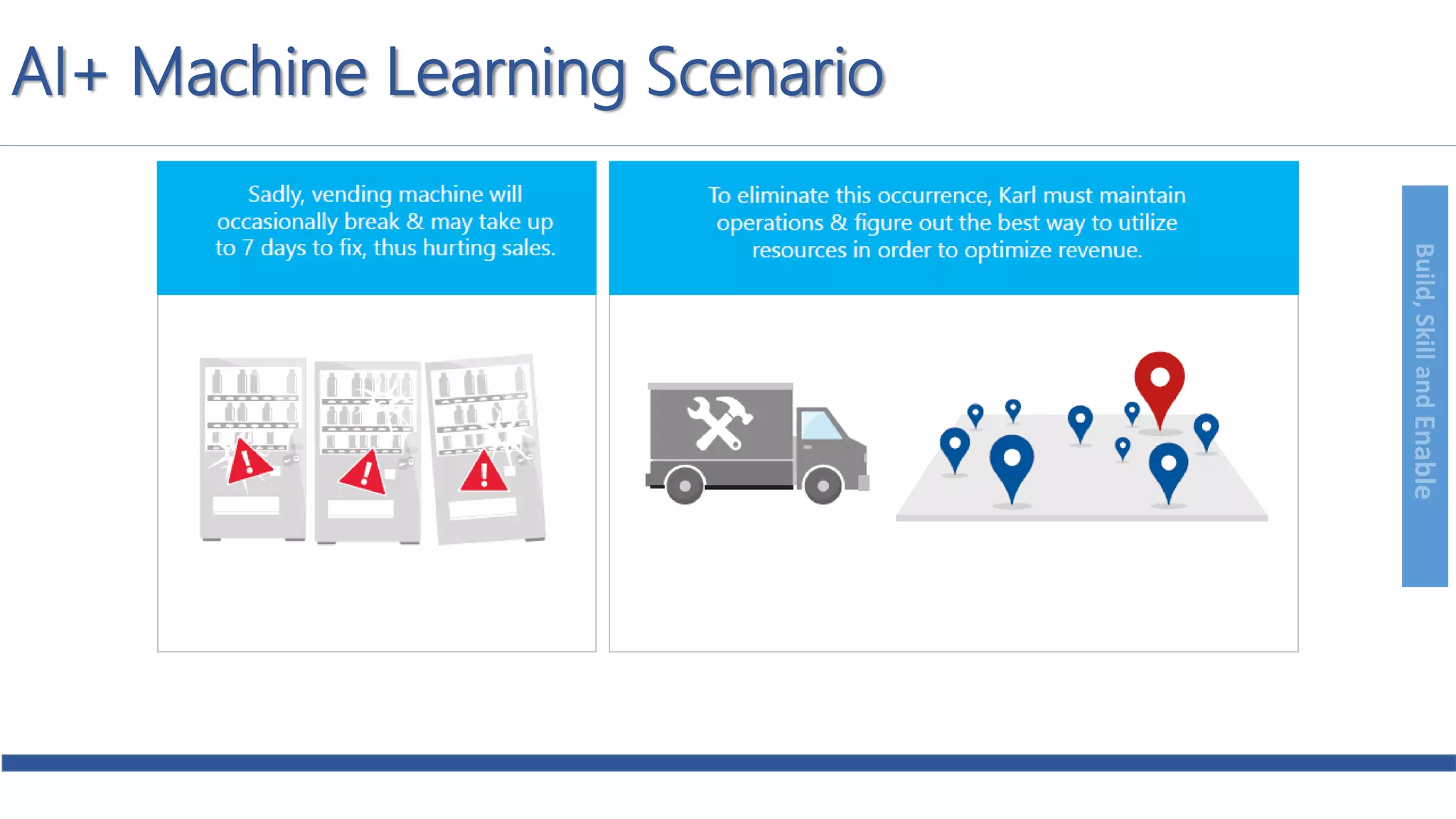 AI+ Machine Learning Scenario

Sadly, vending machine will occasionally break & may take up to 7 days to fix, thus hurting sales.

To eliminate this occurrence, Karl must maintain operations & figure out the best way to utilize resources in order to optimize revenue.

Build, Skill and Enable